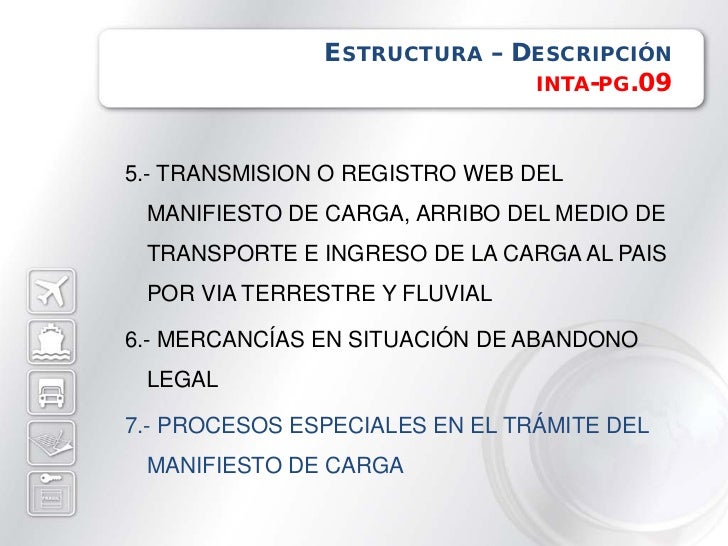 ESTRUCTURA – DESCRIPCIÓN
INTA-PG.09

5.- TRANSMISION O REGISTRO WEB DEL MANIFIESTO DE CARGA, ARRIBO DEL MEDIO DE TRANSPORTE E INGRESO DE LA CARGA AL PAIS POR VIA TERRESTRE Y FLUVIAL

6.- MERCANCÍAS EN SITUACIÓN DE ABANDONO LEGAL

7.- PROCESOS ESPECIALES EN EL TRÁMITE DEL MANIFIESTO DE CARGA